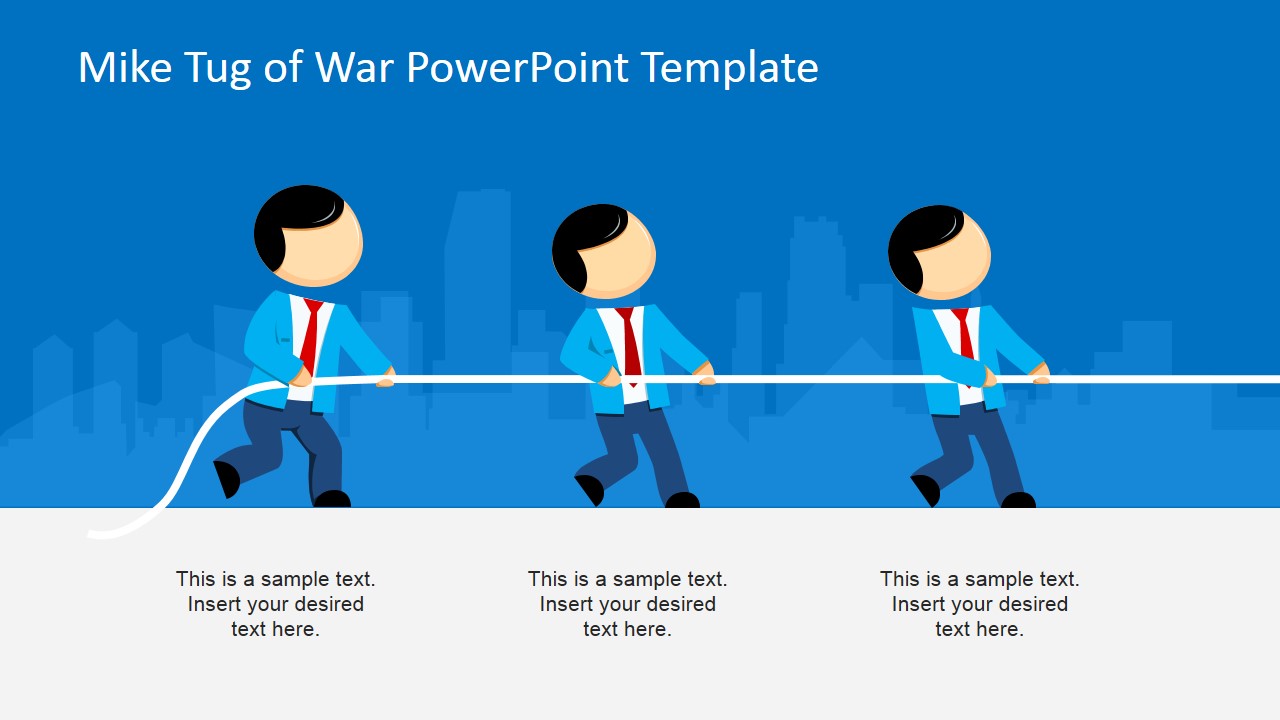 Mike Tug of War PowerPoint Template

This is a sample text. Insert your desired text here.

This is a sample text. Insert your desired text here.

This is a sample text. Insert your desired text here.